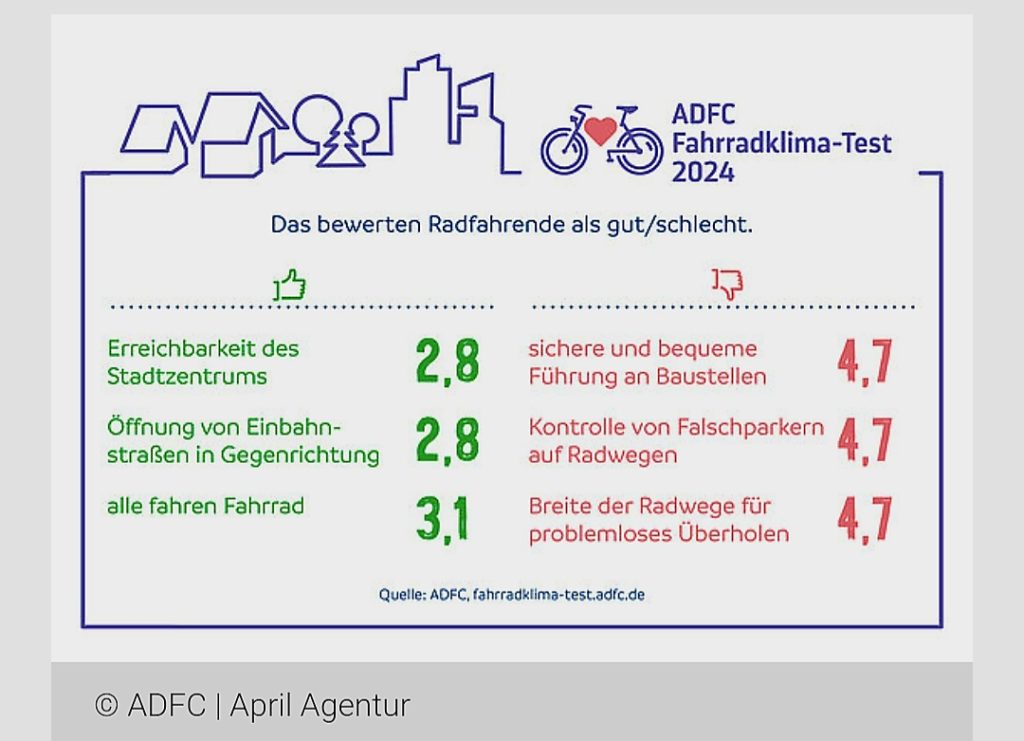 ADFC Fahrradklima-Test 2024

Das bewerten Radfahrende als gut/schlecht.

Erreichbarkeit des Stadtzentrums 2,8

Öffnung von Einbahnstraßen in Gegenrichtung 2,8

alle fahren Fahrrad 3,1

sichere und bequeme Führung an Baustellen 4,7

Kontrolle von Falschparkern auf Radwegen 4,7

Breite der Radwege für problemloses Überholen 4,7

Quelle: ADFC, fahrradklima-test.adfc.de

© ADFC | April Agentur